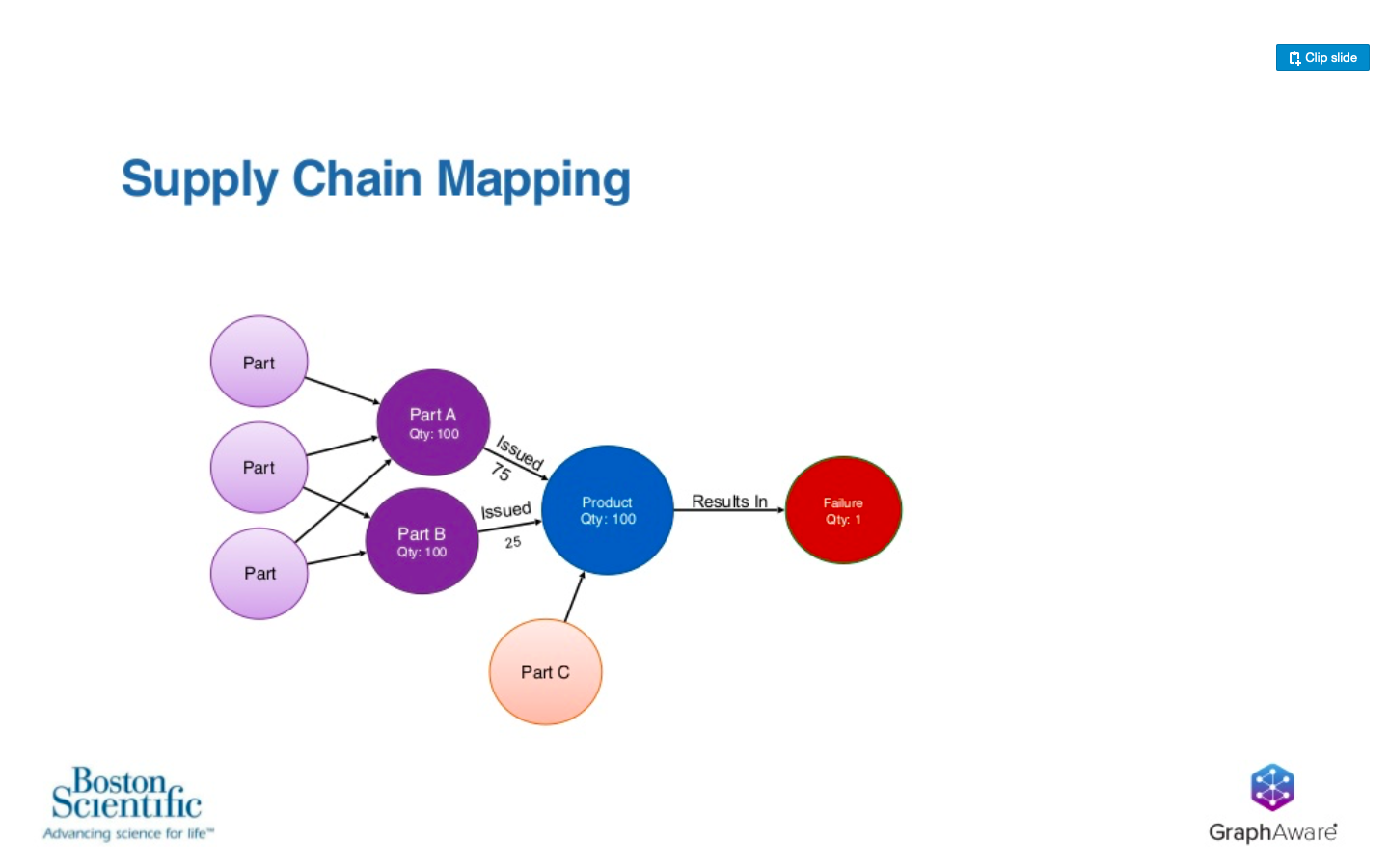 Clip slide

Supply Chain Mapping

Part

Part

Part

Part A
Qty: 100

Part B
Qty: 100

Issued
75

Issued
25

Product
Qty: 100

Results In

Failure
Qty: 1

Part C

Boston Scientific
Advancing science for life™

GraphAware